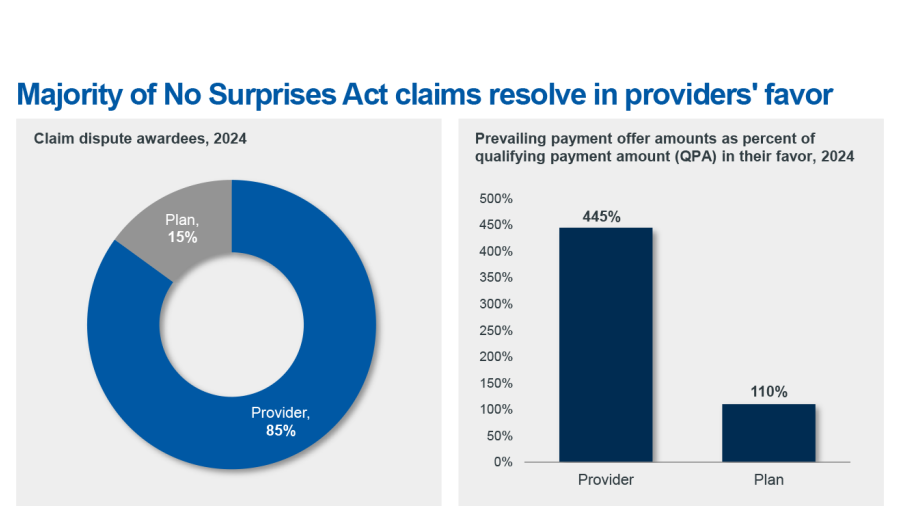 Majority of No Surprises Act claims resolve in providers' favor

Claim dispute awardees, 2024

Plan, 15%

Provider, 85%

Prevailing payment offer amounts as percent of qualifying payment amount (QPA) in their favor, 2024

500%
450%
400%
350%
300%
250%
200%
150%
100%
50%
0%

445%

110%

Provider

Plan